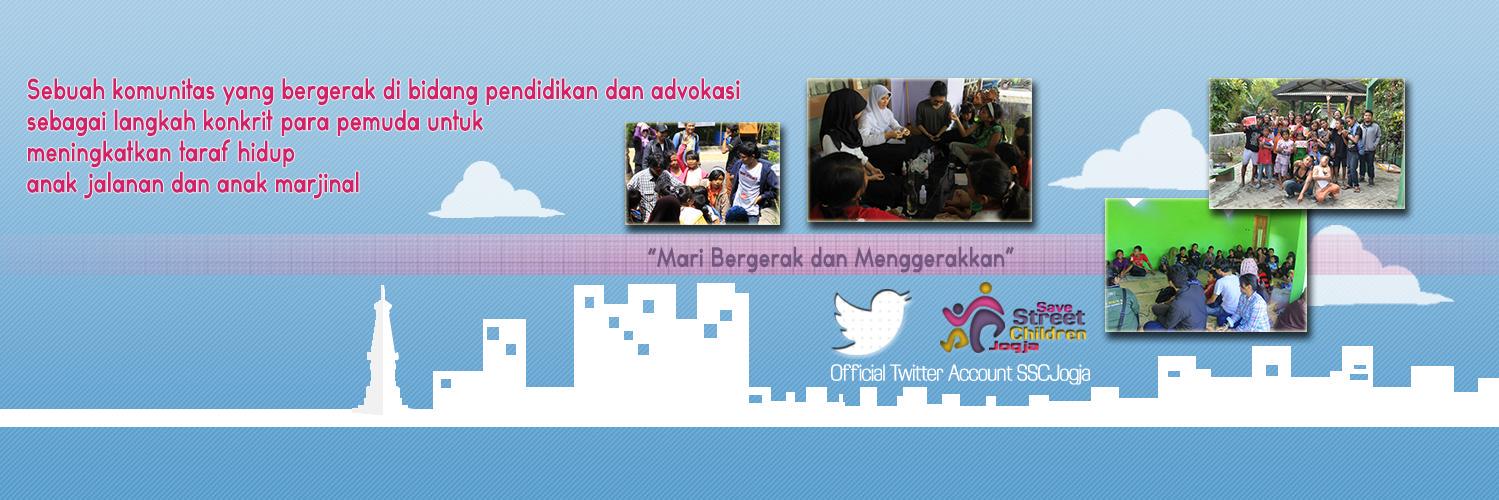 Sebuah komunitas yang bergerak di bidang pendidikan dan advokasi sebagai langkah konkrit para pemuda untuk meningkatkan taraf hidup anak jalanan dan anak marjinal

"Mari Bergerak dan Menggerakkan"

Save Street Children Jogja

Official Twitter Account SSCJogja